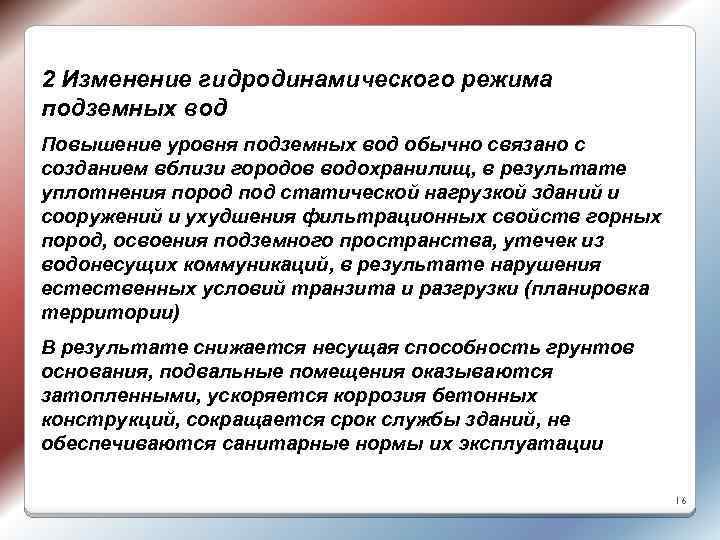 2 Изменение гидродинамического режима подземных вод

Повышение уровня подземных вод обычно связано с созданием вблизи городов водохранилищ, в результате уплотнения пород под статической нагрузкой зданий и сооружений и ухудшения фильтрационных свойств горных пород, освоения подземного пространства, утечек из водонесущих коммуникаций, в результате нарушения естественных условий транзита и разгрузки (планировка территории)

В результате снижается несущая способность грунтов основания, подвальные помещения оказываются затопленными, ускоряется коррозия бетонных конструкций, сокращается срок службы зданий, не обеспечиваются санитарные нормы их эксплуатации

16